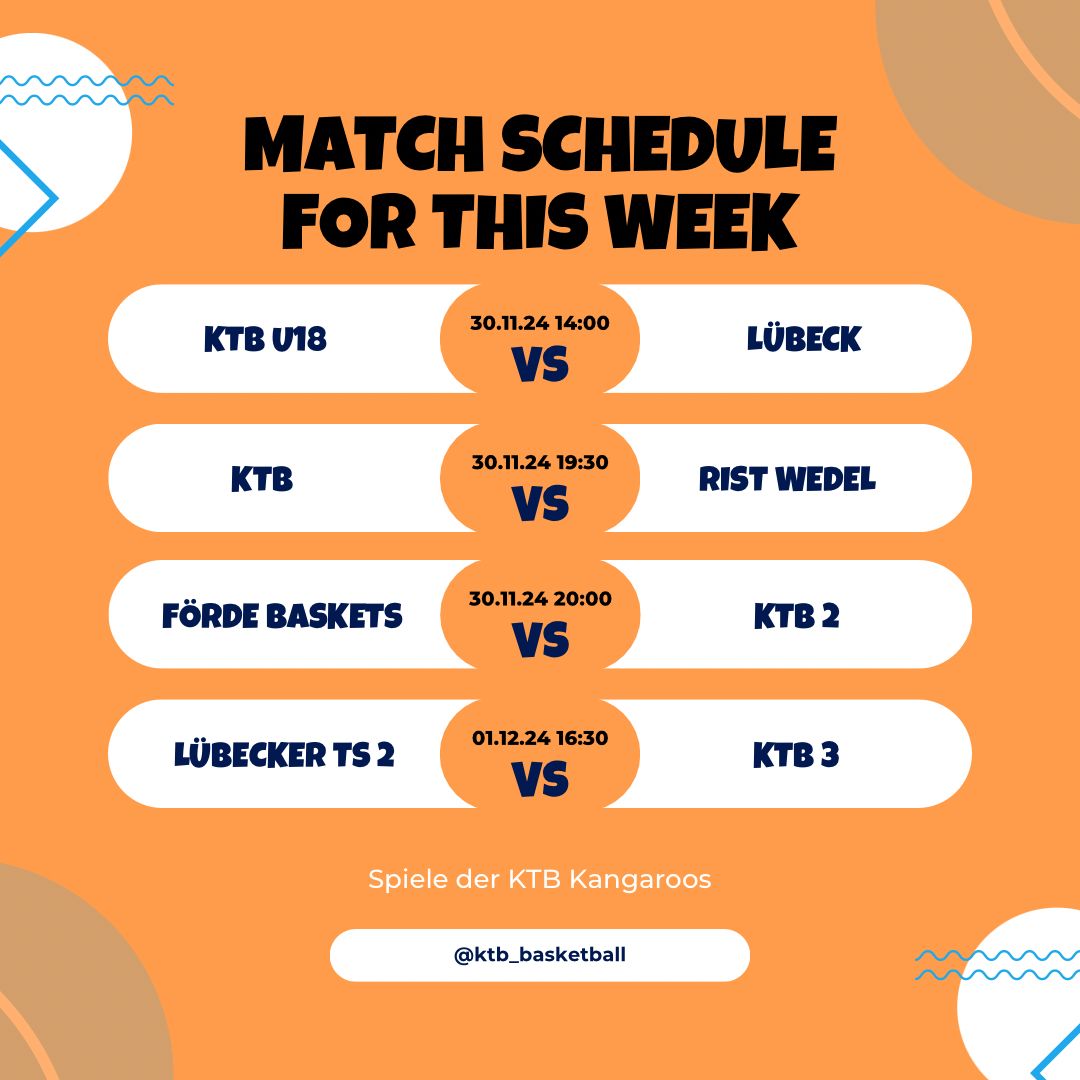 MATCH SCHEDULE FOR THIS WEEK

KTB U18
30.11.24 14:00
VS
LÜBECK

KTB
30.11.24 19:30
VS
RIST WEDEL

FÖRDE BASKETS
30.11.24 20:00
VS
KTB 2

LÜBECKER TS 2
01.12.24 16:30
VS
KTB 3

Spiele der KTB Kangaroos

@ktb_basketball